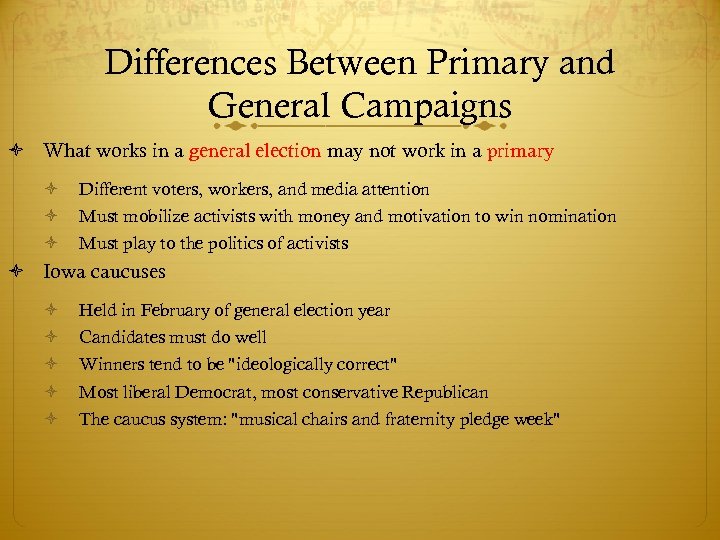 Differences Between Primary and General Campaigns

What works in a general election may not work in a primary

Different voters, workers, and media attention

Must mobilize activists with money and motivation to win nomination

Must play to the politics of activists

Iowa caucuses

Held in February of general election year

Candidates must do well

Winners tend to be "ideologically correct"

Most liberal Democrat, most conservative Republican

The caucus system: "musical chairs and fraternity pledge week"